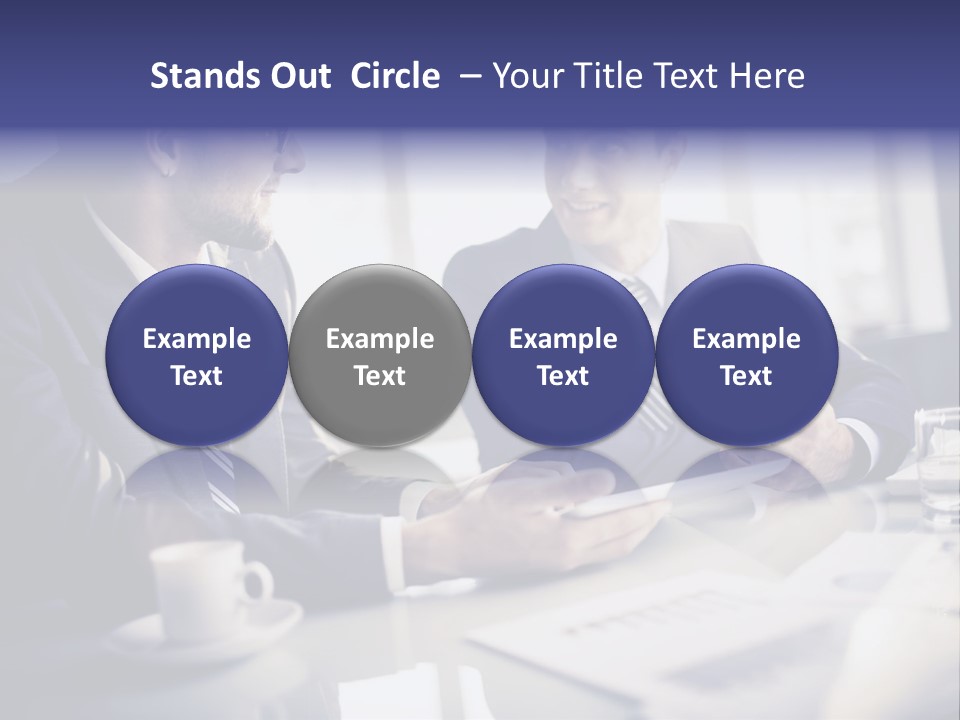 Stands Out Circle – Your Title Text Here

Example Text

Example Text

Example Text

Example Text